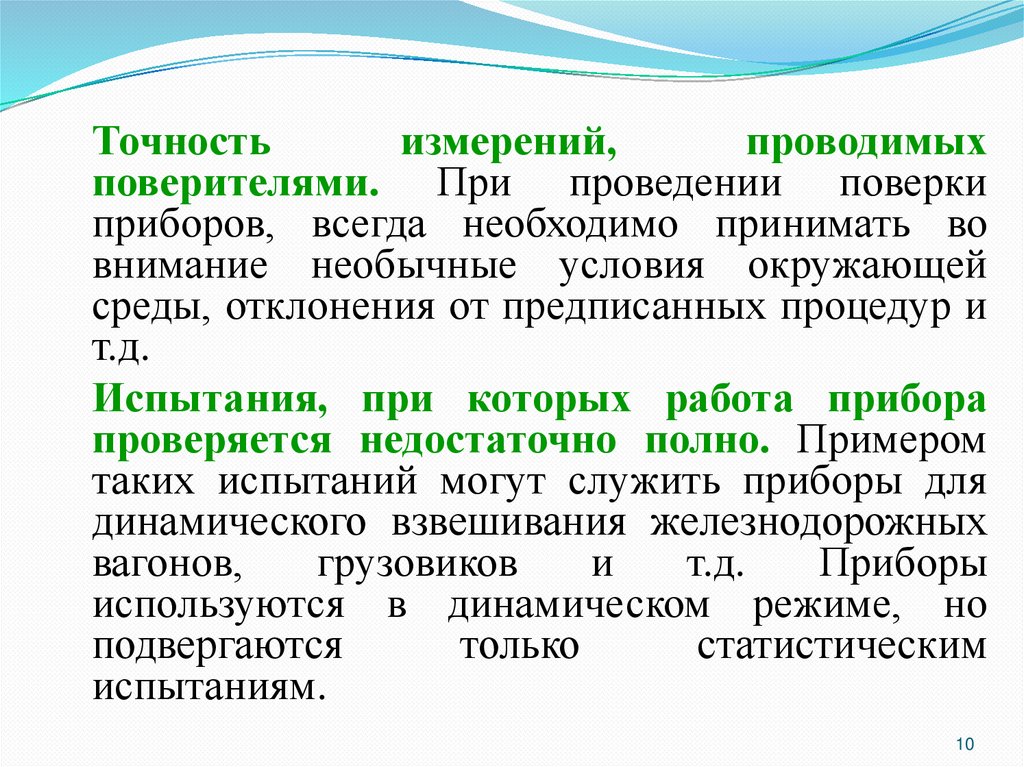 Точность измерений, проводимых поверителями. При проведении поверки приборов, всегда необходимо принимать во внимание необычные условия окружающей среды, отклонения от предписанных процедур и т.д.

Испытания, при которых работа прибора проверяется недостаточно полно. Примером таких испытаний могут служить приборы для динамического взвешивания железнодорожных вагонов, грузовиков и т.д. Приборы используются в динамическом режиме, но подвергаются только статистическим испытаниям.

10